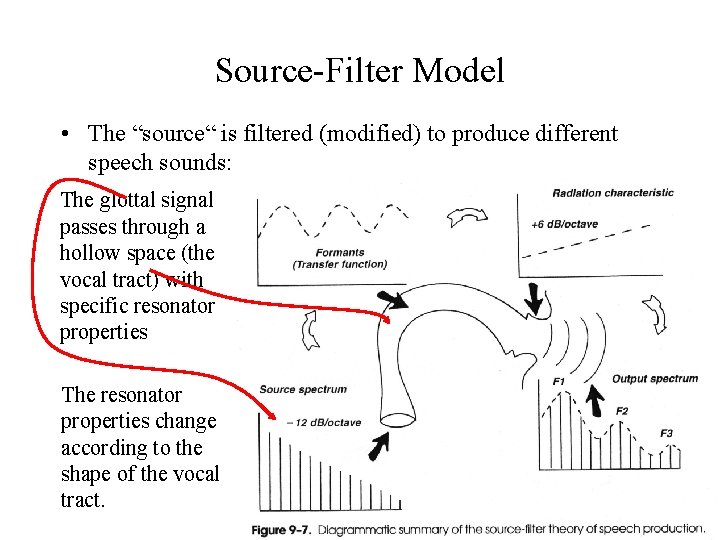 Source-Filter Model

• The “source“ is filtered (modified) to produce different speech sounds:

The glottal signal passes through a hollow space (the vocal tract) with specific resonator properties

The resonator properties change according to the shape of the vocal tract.

Formants
(Transfer function)

Radiation characteristic

+6 dB/octave

Source spectrum

– 12 dB/octave

Output spectrum

F1

F2

F3

Figure 9-7. Diagrammatic summary of the source-filter theory of speech production.